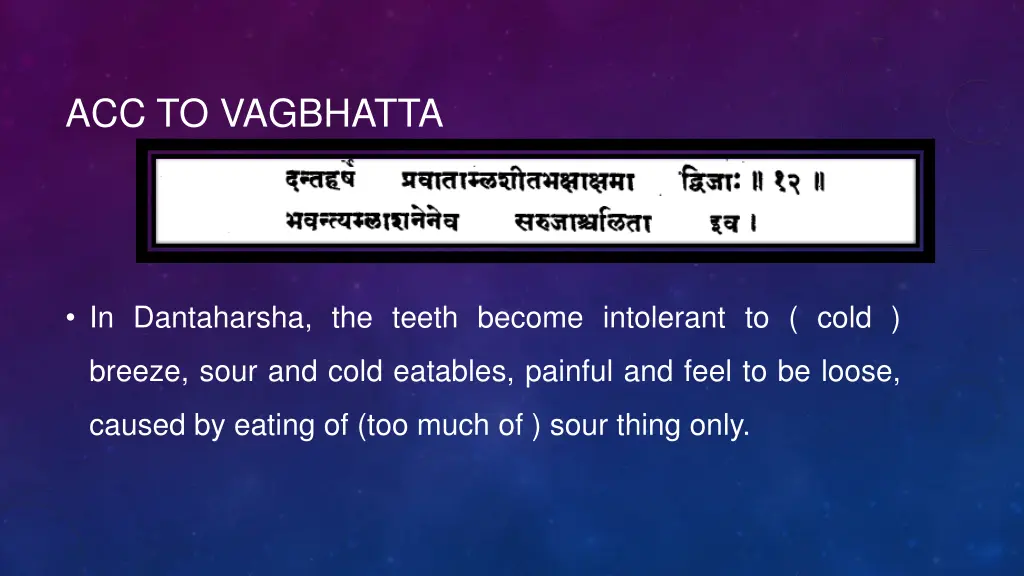 ACC TO VAGBHATTA

दन्तहर्षे प्रवाताम्लशीतभक्षाक्षमा द्विजाः ॥ १२ ॥
भवन्त्यम्लाशनेनेव सरुजाश्चलिता इव ।

• In Dantaharsha, the teeth become intolerant to ( cold ) breeze, sour and cold eatables, painful and feel to be loose, caused by eating of (too much of ) sour thing only.